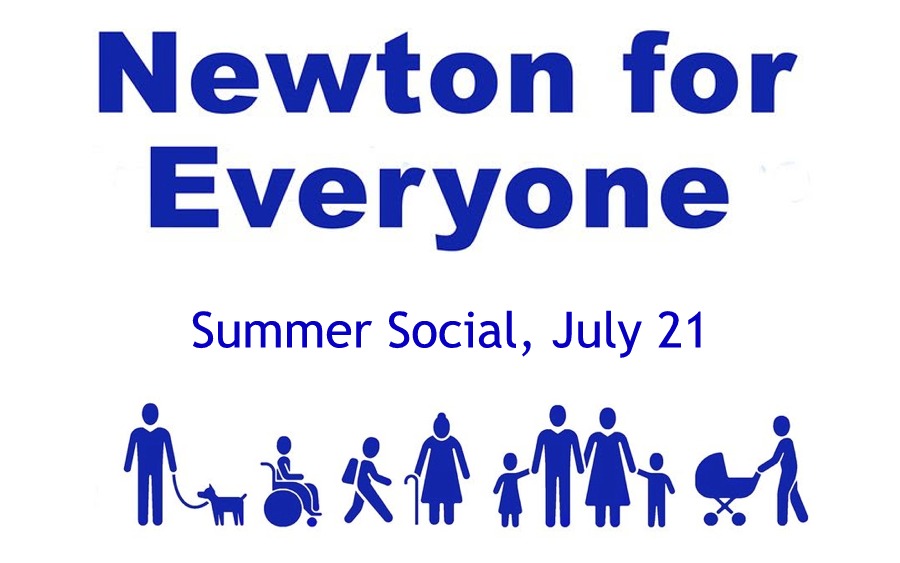 Newton for Everyone

Summer Social, July 21